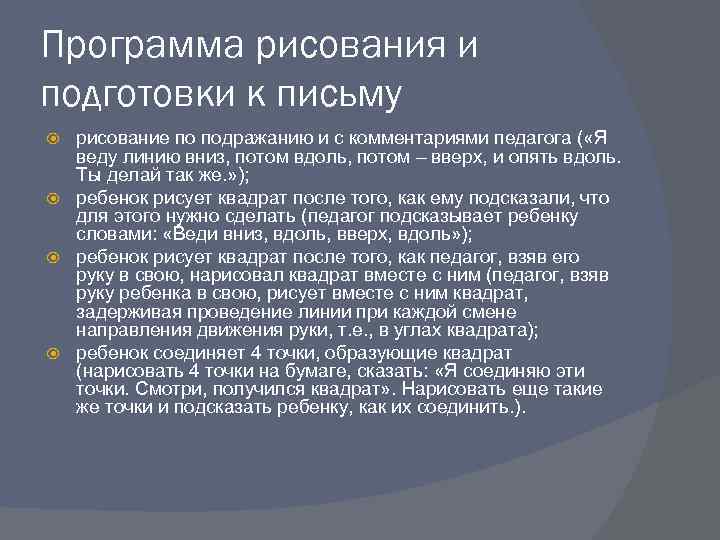 Программа рисования и подготовки к письму

рисование по подражанию и с комментариями педагога («Я веду линию вниз, потом вдоль, потом – вверх, и опять вдоль. Ты делай так же.»);

ребенок рисует квадрат после того, как ему подсказали, что для этого нужно сделать (педагог подсказывает ребенку словами: «Веди вниз, вдоль, вверх, вдоль»);

ребенок рисует квадрат после того, как педагог, взяв его руку в свою, нарисовал квадрат вместе с ним (педагог, взяв руку ребенка в свою, рисует вместе с ним квадрат, задерживая проведение линии при каждой смене направления движения руки, т.е., в углах квадрата);

ребенок соединяет 4 точки, образующие квадрат (нарисовать 4 точки на бумаге, сказать: «Я соединяю эти точки. Смотри, получился квадрат». Нарисовать еще такие же точки и подсказать ребенку, как их соединить.).